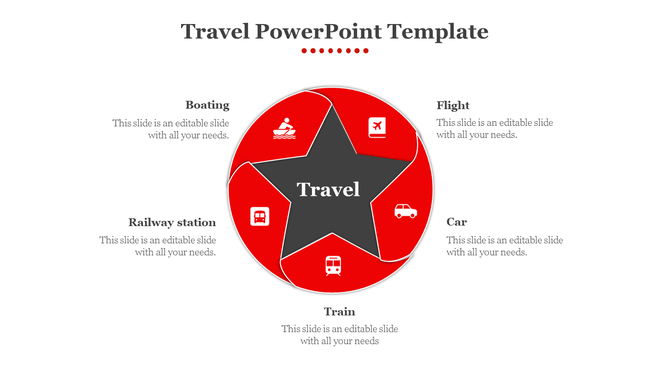 Travel PowerPoint Template

Boating
This slide is an editable slide with all your needs.

Flight
This slide is an editable slide with all your needs.

Travel

Railway station
This slide is an editable slide with all your needs.

Car
This slide is an editable slide with all your needs.

Train
This slide is an editable slide with all your needs